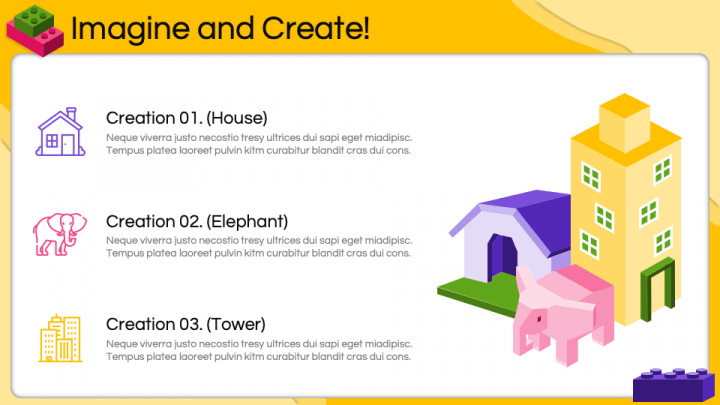 Imagine and Create!

Creation 01. (House)
Neque viverra justo necostio tresy ultrices dui sapi eget miadipisc. Tempus platea laoreet pulvin kitm curabitur blandit cras dui cons.

Creation 02. (Elephant)
Neque viverra justo necostio tresy ultrices dui sapi eget miadipisc. Tempus platea laoreet pulvin kitm curabitur blandit cras dui cons.

Creation 03. (Tower)
Neque viverra justo necostio tresy ultrices dui sapi eget miadipisc. Tempus platea laoreet pulvin kitm curabitur blandit cras dui cons.